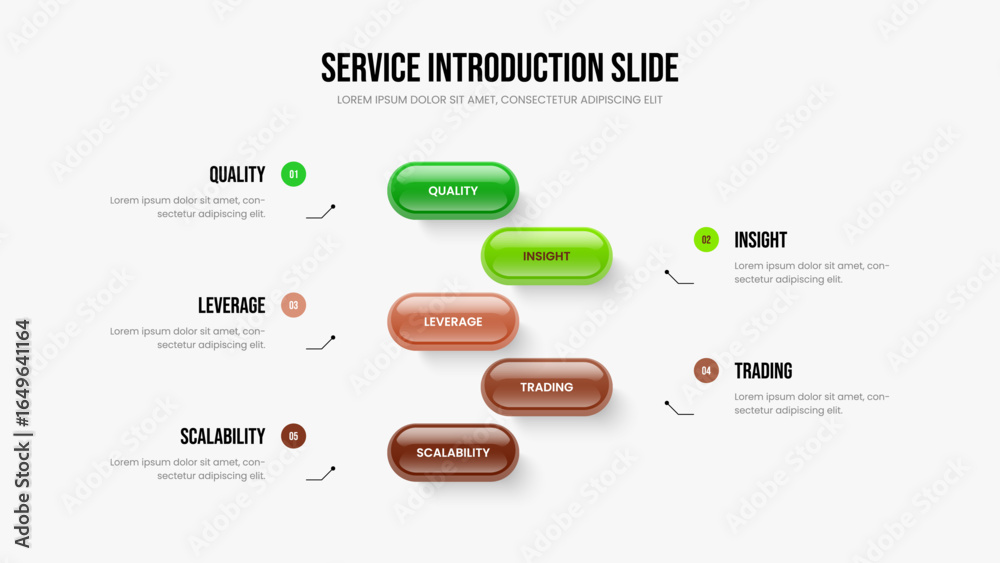 SERVICE INTRODUCTION SLIDE
LOREM IPSUM DOLOR SIT AMET, CONSECTETUR ADIPISCING ELIT

QUALITY 01
Lorem ipsum dolor sit amet, consectetur adipiscing elit.

QUALITY

INSIGHT

02 INSIGHT
Lorem ipsum dolor sit amet, consectetur adipiscing elit.

LEVERAGE 03
Lorem ipsum dolor sit amet, consectetur adipiscing elit.

LEVERAGE

TRADING

04 TRADING
Lorem ipsum dolor sit amet, consectetur adipiscing elit.

SCALABILITY 05
Lorem ipsum dolor sit amet, consectetur adipiscing elit.

SCALABILITY

Adobe Stock | #1649641164